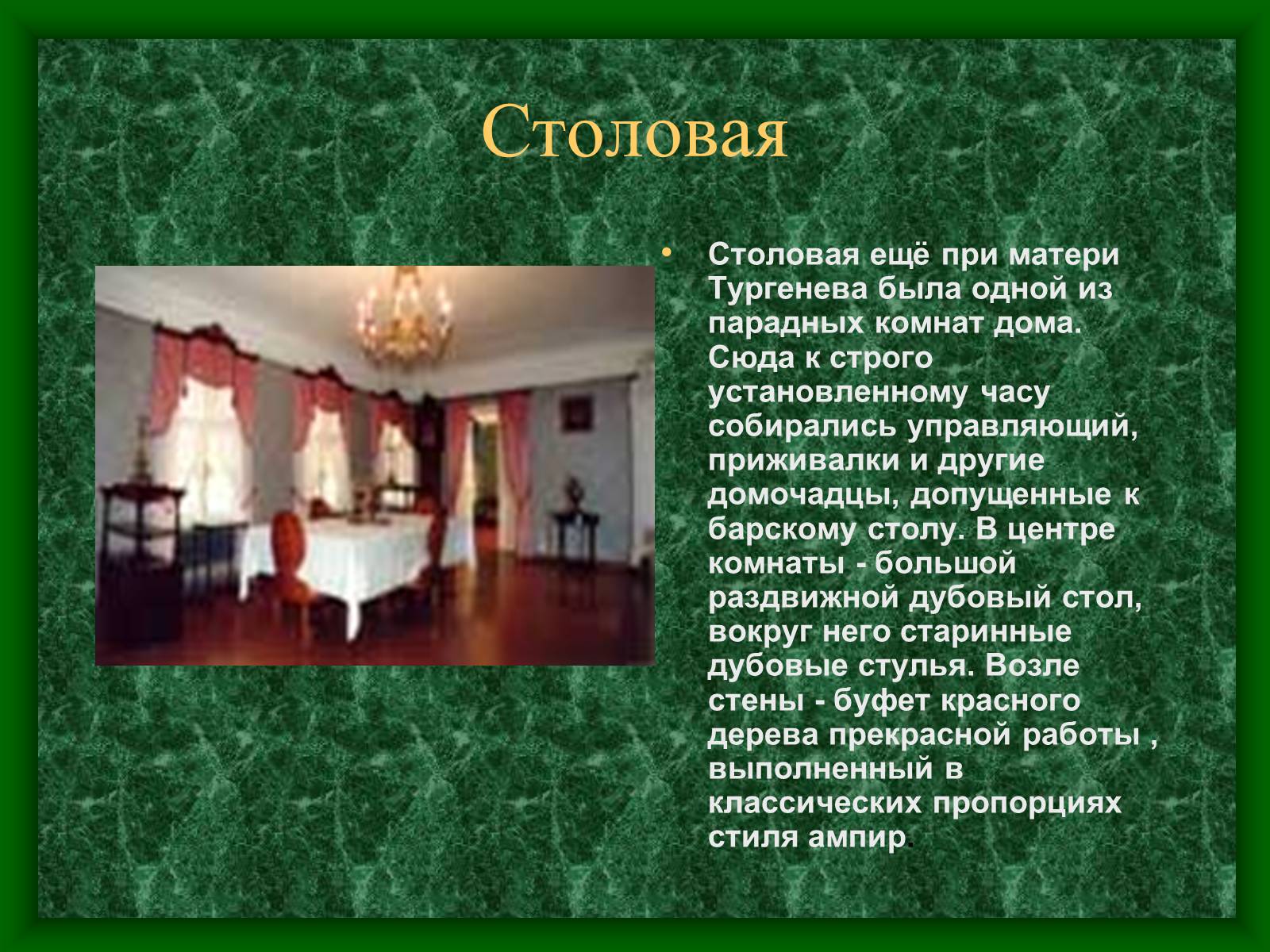 Столовая

• Столовая ещё при матери Тургенева была одной из парадных комнат дома. Сюда к строго установленному часу собирались управляющий, приживалки и другие домочадцы, допущенные к барскому столу. В центре комнаты - большой раздвижной дубовый стол, вокруг него старинные дубовые стулья. Возле стены - буфет красного дерева прекрасной работы , выполненный в классических пропорциях стиля ампир.